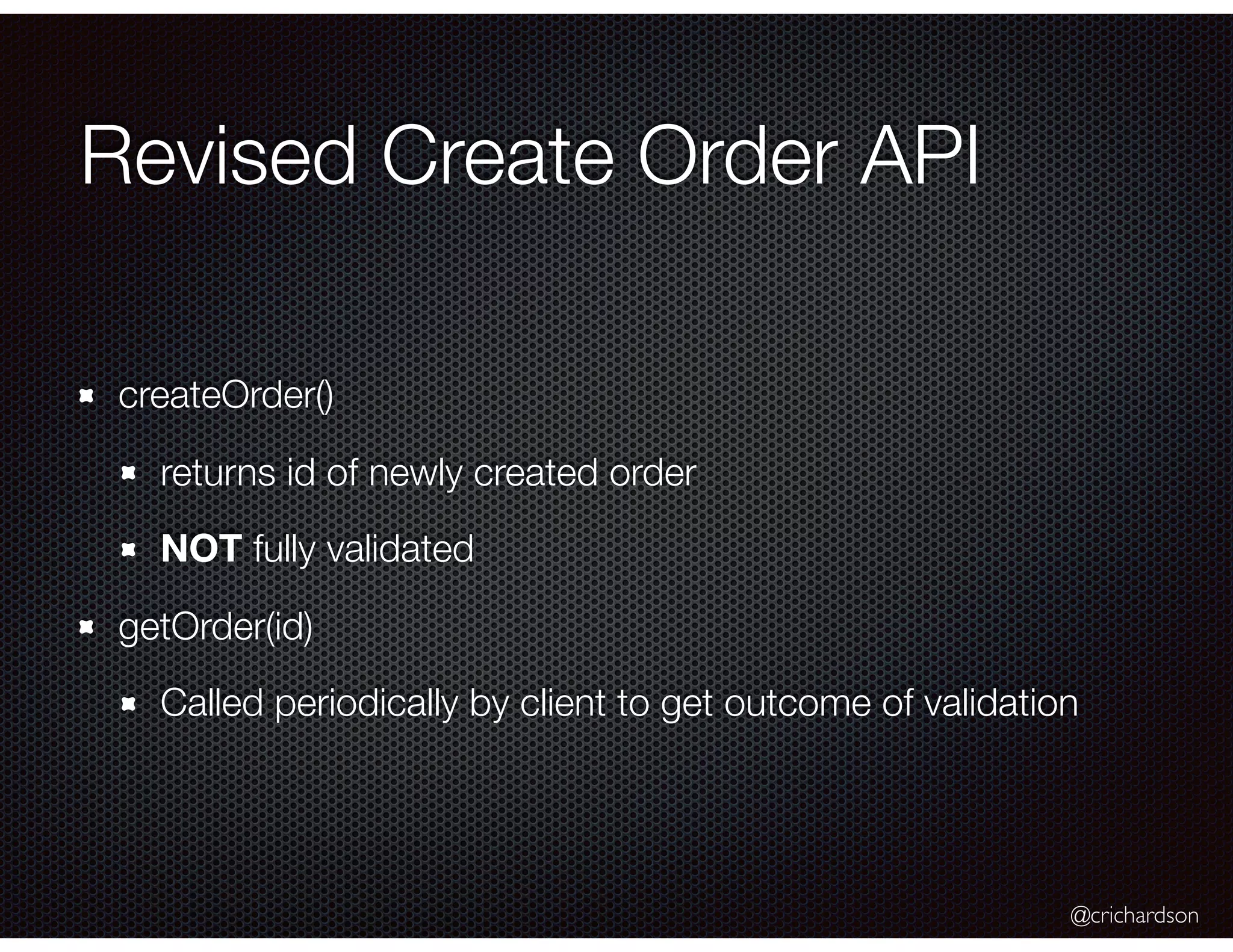 Revised Create Order API

createOrder()

returns id of newly created order

NOT fully validated

getOrder(id)

Called periodically by client to get outcome of validation

@crichardson